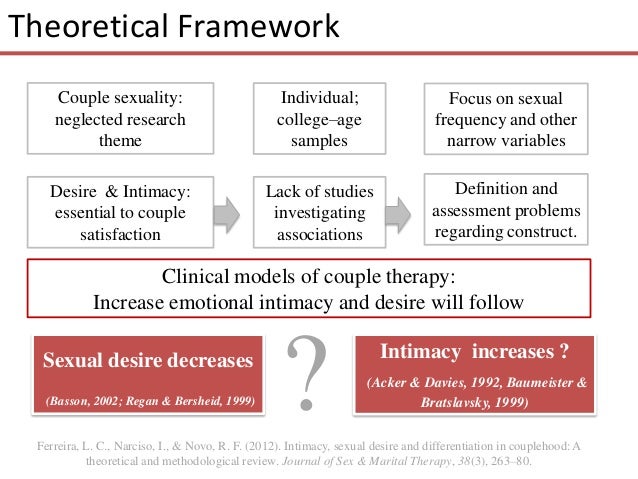 Theoretical Framework

Couple sexuality: neglected research theme

Individual; college–age samples

Focus on sexual frequency and other narrow variables

Desire & Intimacy: essential to couple satisfaction

Lack of studies investigating associations

Definition and assessment problems regarding construct.

Clinical models of couple therapy:
Increase emotional intimacy and desire will follow

Sexual desire decreases

(Basson, 2002; Regan & Bersheid, 1999)

?

Intimacy increases ?

(Acker & Davies, 1992, Baumeister & Bratslavsky, 1999)

Ferreira, L. C., Narciso, I., & Novo, R. F. (2012). Intimacy, sexual desire and differentiation in couplehood: A theoretical and methodological review. Journal of Sex & Marital Therapy, 38(3), 263–80.